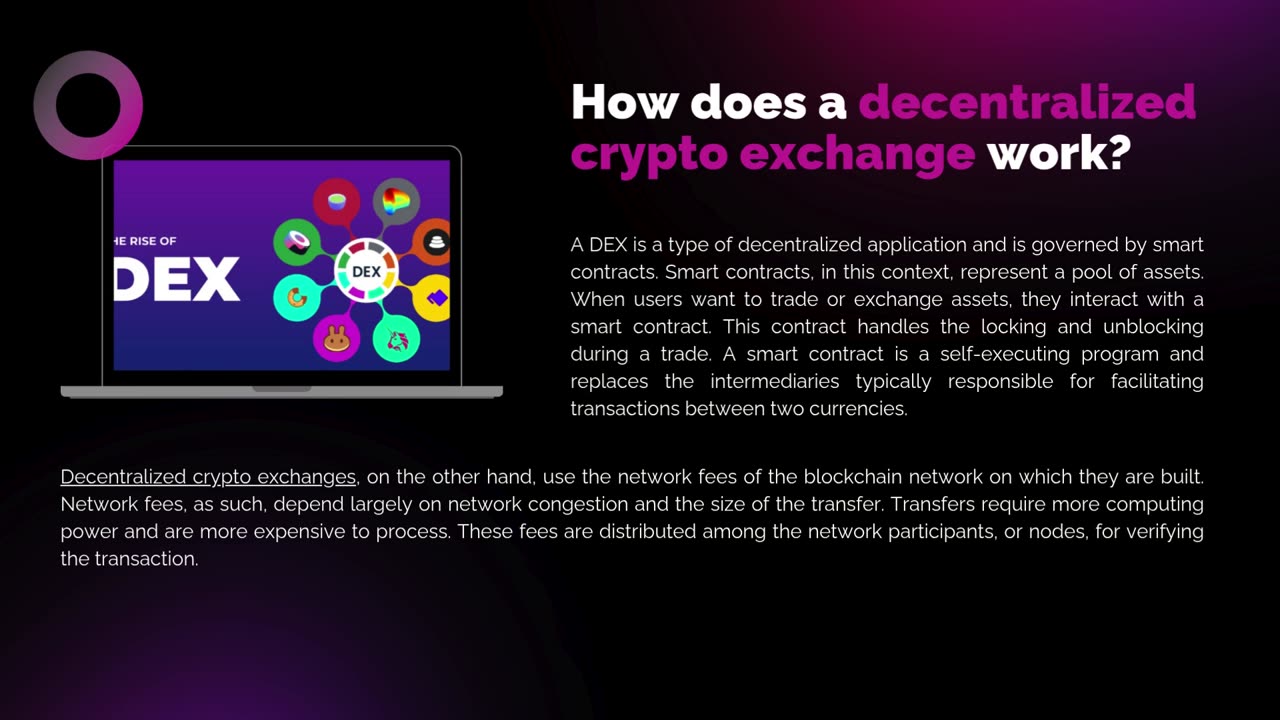 HE RISE OF

DEX

DEX

How does a decentralized crypto exchange work?

A DEX is a type of decentralized application and is governed by smart contracts. Smart contracts, in this context, represent a pool of assets. When users want to trade or exchange assets, they interact with a smart contract. This contract handles the locking and unblocking during a trade. A smart contract is a self-executing program and replaces the intermediaries typically responsible for facilitating transactions between two currencies.

Decentralized crypto exchanges, on the other hand, use the network fees of the blockchain network on which they are built. Network fees, as such, depend largely on network congestion and the size of the transfer. Transfers require more computing power and are more expensive to process. These fees are distributed among the network participants, or nodes, for verifying the transaction.